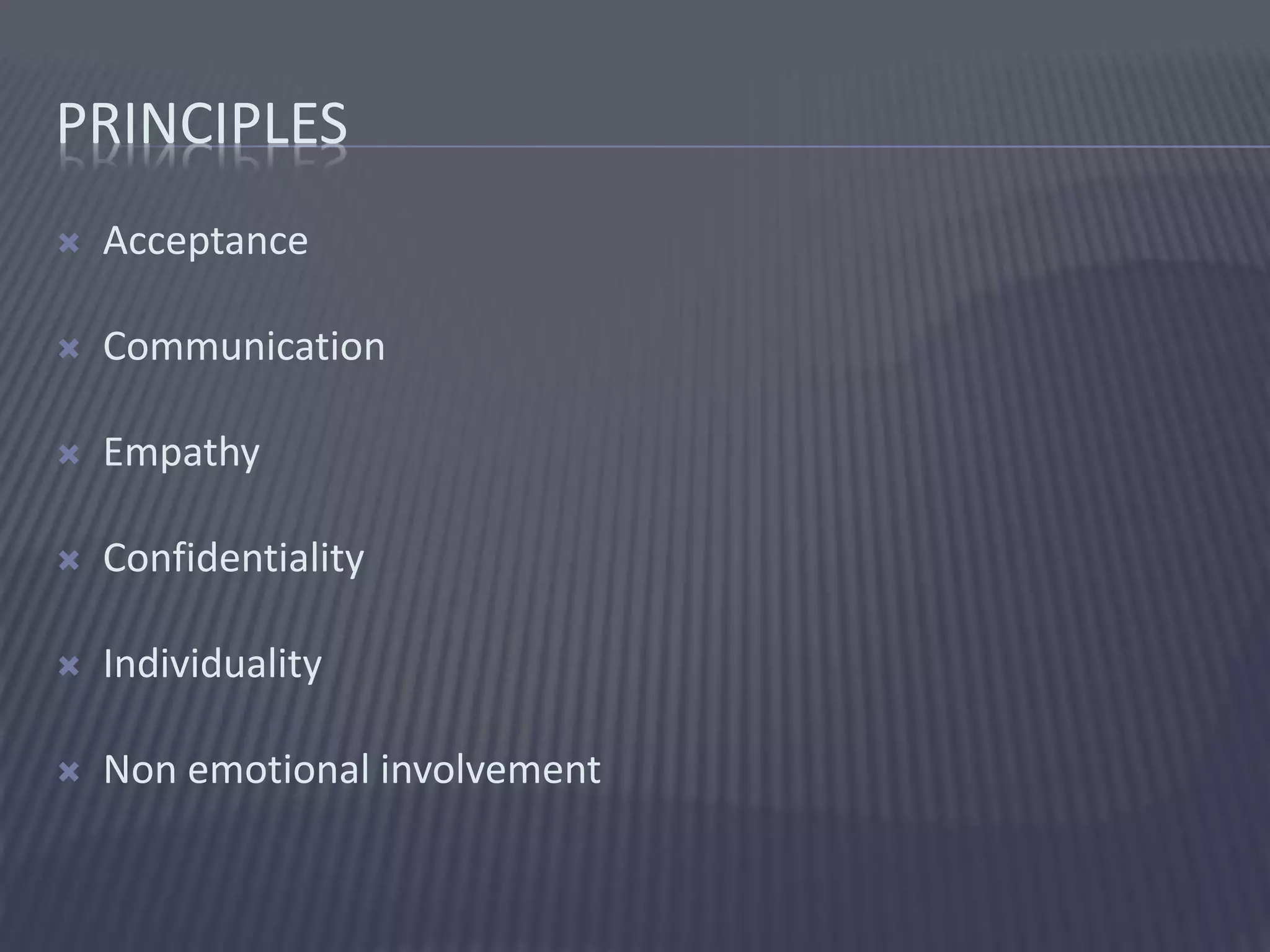 PRINCIPLES

Acceptance

Communication

Empathy

Confidentiality

Individuality

Non emotional involvement